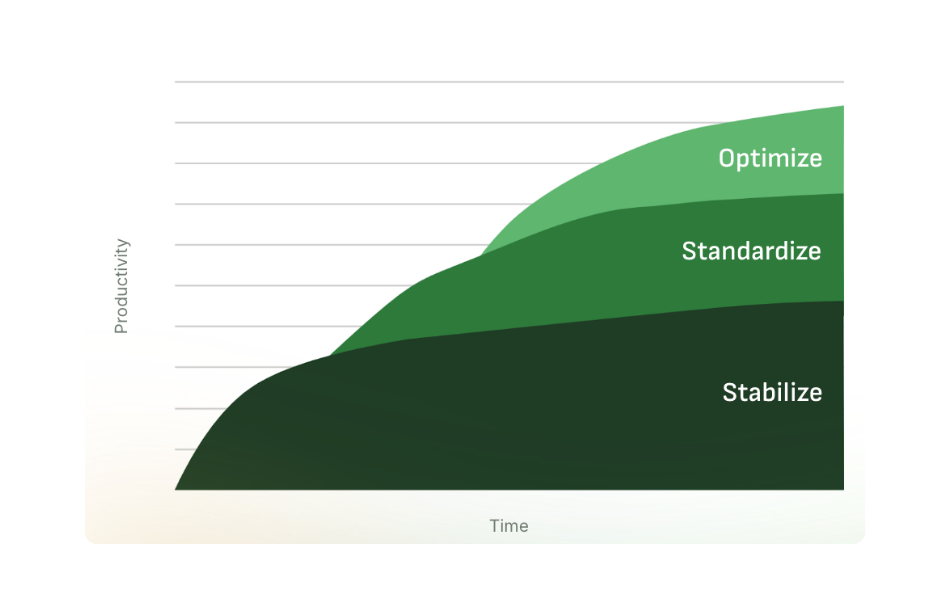 Productivity

Optimize

Standardize

Stabilize

Time